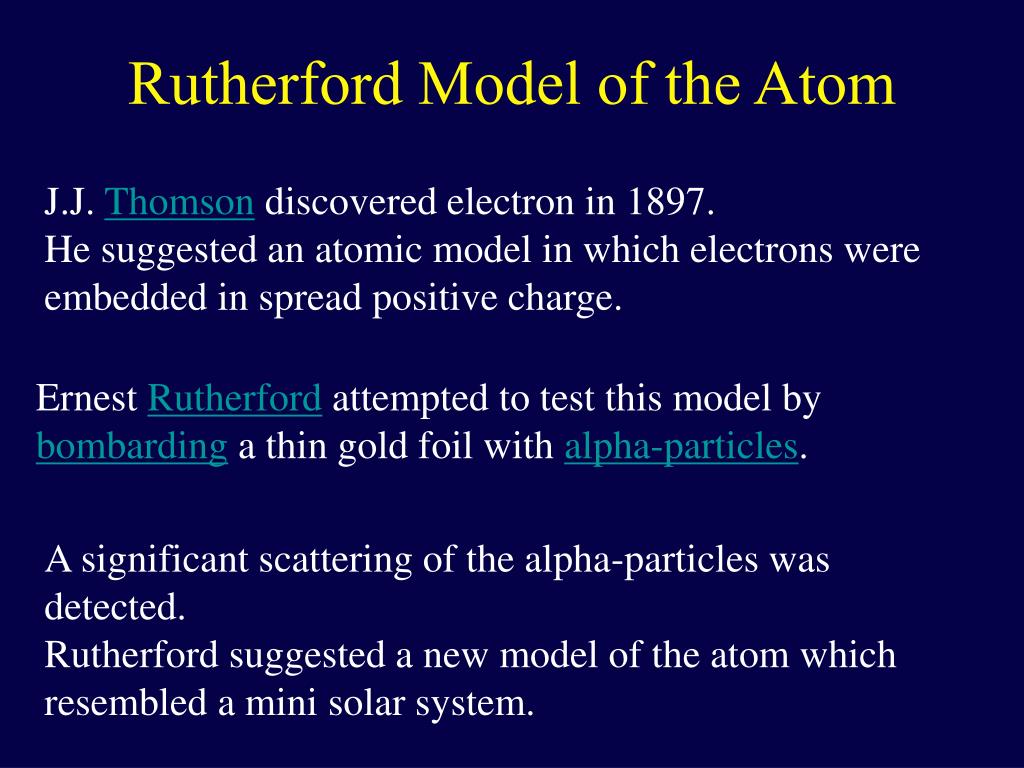 Rutherford Model of the Atom

J.J. Thomson discovered electron in 1897.
He suggested an atomic model in which electrons were embedded in spread positive charge.

Ernest Rutherford attempted to test this model by bombarding a thin gold foil with alpha-particles.

A significant scattering of the alpha-particles was detected.
Rutherford suggested a new model of the atom which resembled a mini solar system.